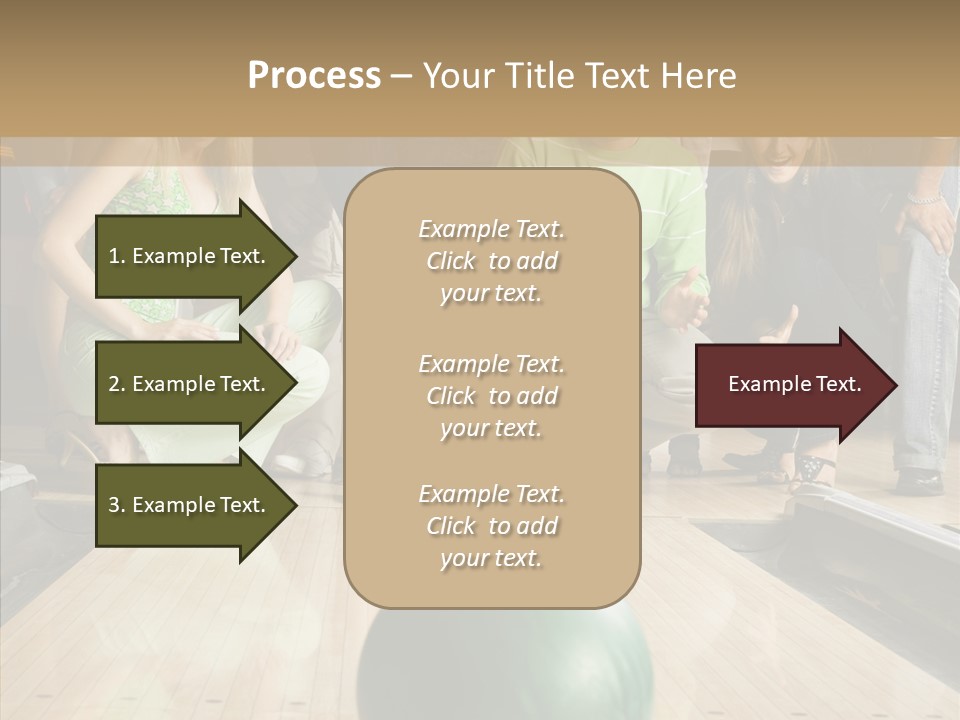 Process – Your Title Text Here

1. Example Text.

2. Example Text.

3. Example Text.

Example Text. Click to add your text.

Example Text. Click to add your text.

Example Text. Click to add your text.

Example Text.